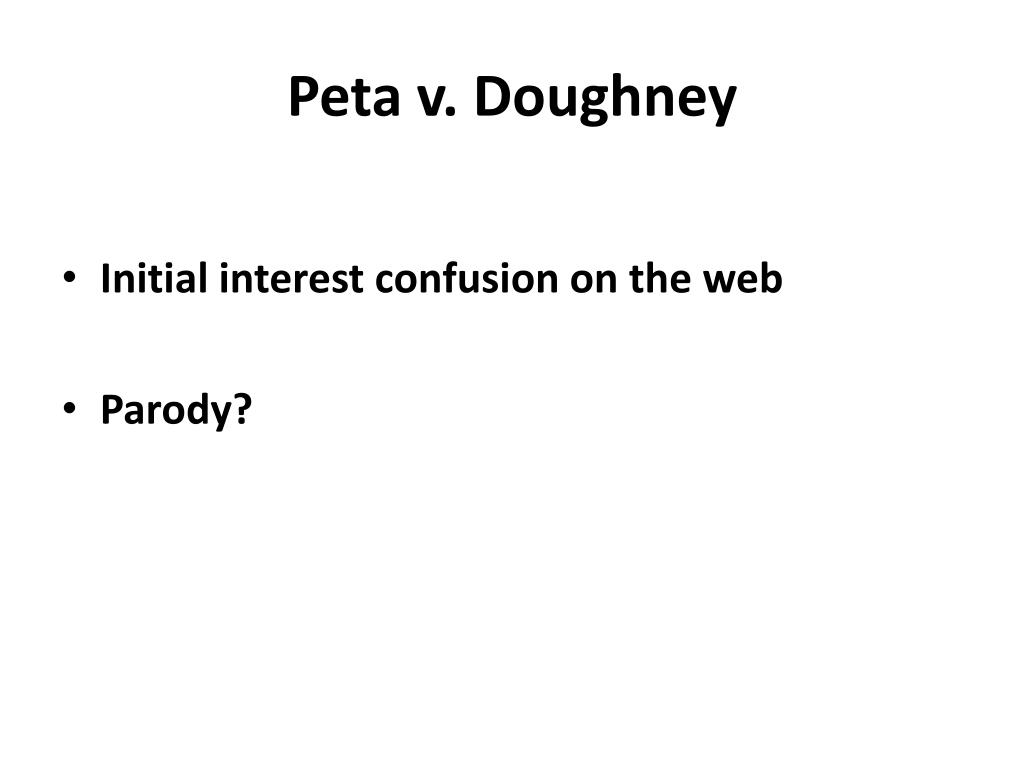 Peta v. Doughney

• Initial interest confusion on the web

• Parody?